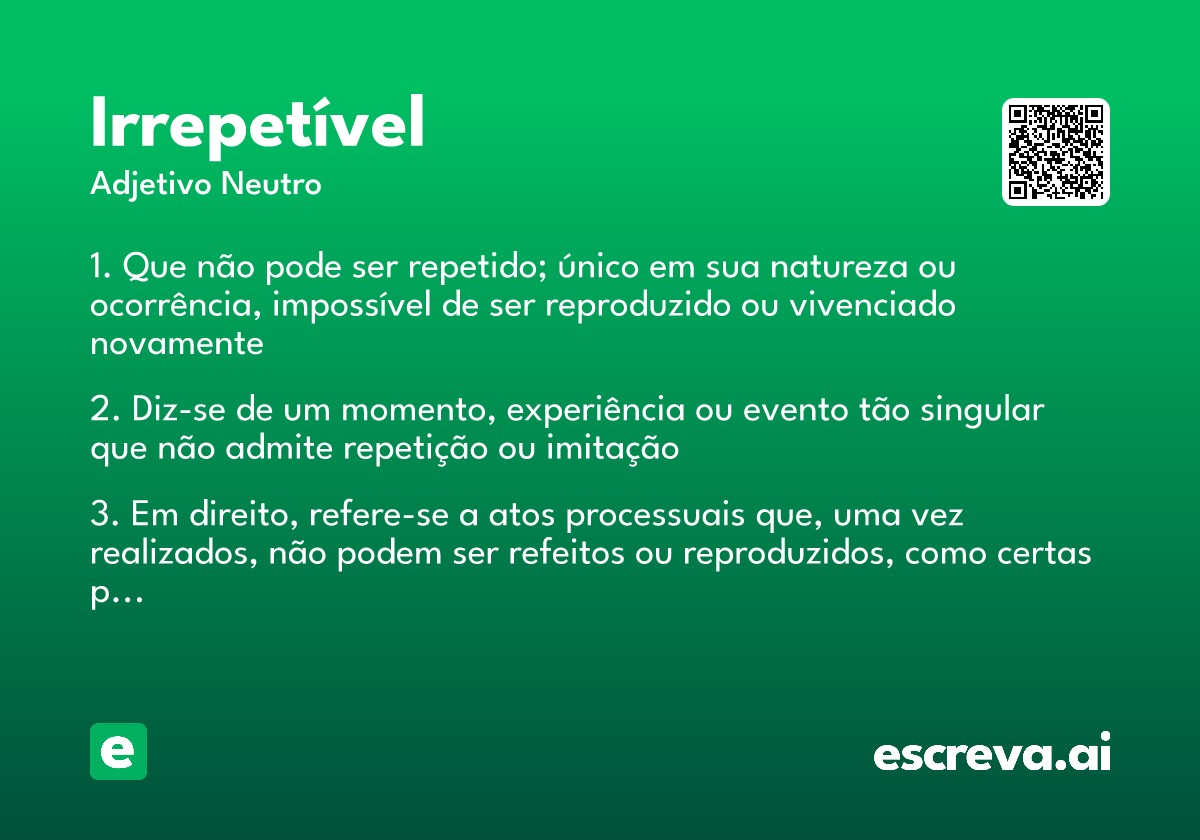 Irrepetível
Adjetivo Neutro

1. Que não pode ser repetido; único em sua natureza ou ocorrência, impossível de ser reproduzido ou vivenciado novamente

2. Diz-se de um momento, experiência ou evento tão singular que não admite repetição ou imitação

3. Em direito, refere-se a atos processuais que, uma vez realizados, não podem ser refeitos ou reproduzidos, como certas p...

e

escreva.ai